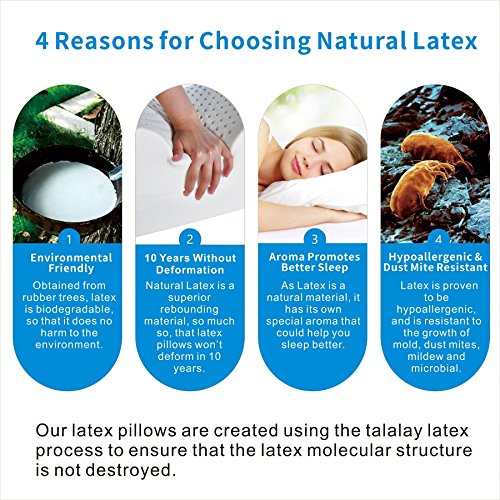 4 Reasons for Choosing Natural Latex

1

Environmental Friendly

Obtained from rubber trees, latex is biodegradable, so that it does no harm to the environment.

2

10 Years Without Deformation

Natural Latex is a superior rebounding material, so much so, that latex pillows won't deform in 10 years.

3

Aroma Promotes Better Sleep

As Latex is a natural material, it has its own special aroma that could help you sleep better.

4

Hypoallergenic & Dust Mite Resistant

Latex is proven to be hypoallergenic, and is resistant to the growth of mold, dust mites, mildew and microbial.

Our latex pillows are created using the talalay latex process to ensure that the latex molecular structure is not destroyed.